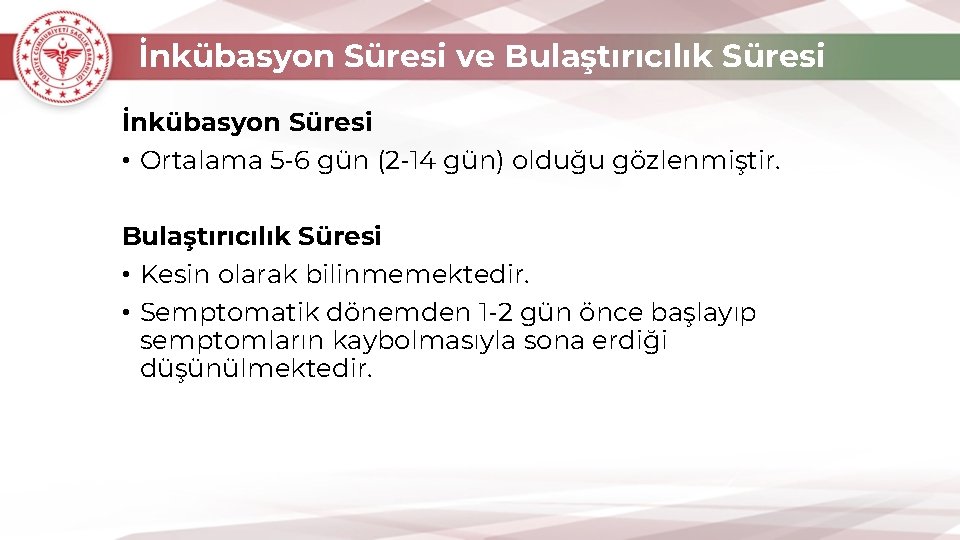 TÜRKİYE CUMHURİYETİ SAĞLIK BAKANLIĞI

İnkübasyon Süresi ve Bulaştırıcılık Süresi

İnkübasyon Süresi

• Ortalama 5-6 gün (2-14 gün) olduğu gözlenmiştir.

Bulaştırıcılık Süresi

• Kesin olarak bilinmemektedir.

• Semptomatik dönemden 1-2 gün önce başlayıp semptomların kaybolmasıyla sona erdiği düşünülmektedir.